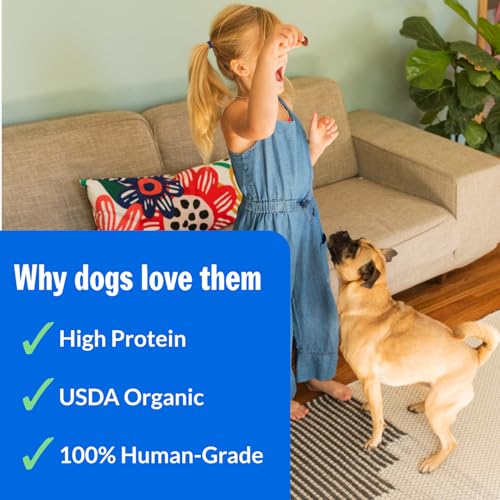 Why dogs love them

✓ High Protein

✓ USDA Organic

✓ 100% Human-Grade